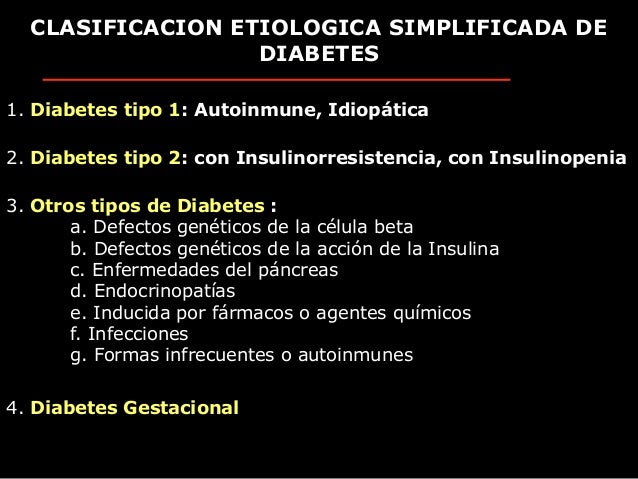 CLASIFICACION ETIOLOGICA SIMPLIFICADA DE DIABETES

1. Diabetes tipo 1: Autoinmune, Idiopática

2. Diabetes tipo 2: con Insulinorresistencia, con Insulinopenia

3. Otros tipos de Diabetes :
a. Defectos genéticos de la célula beta
b. Defectos genéticos de la acción de la Insulina
c. Enfermedades del páncreas
d. Endocrinopatías
e. Inducida por fármacos o agentes químicos
f. Infecciones
g. Formas infrecuentes o autoinmunes

4. Diabetes Gestacional